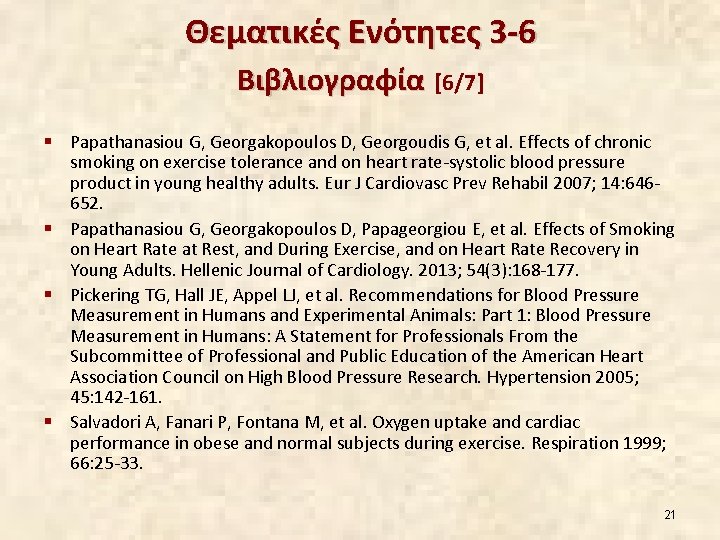 Θεματικές Ενότητες 3-6
Βιβλιογραφία [6/7]

▪ Papathanasiou G, Georgakopoulos D, Georgoudis G, et al. Effects of chronic smoking on exercise tolerance and on heart rate-systolic blood pressure product in young healthy adults. Eur J Cardiovasc Prev Rehabil 2007; 14:646-652.

▪ Papathanasiou G, Georgakopoulos D, Papageorgiou E, et al. Effects of Smoking on Heart Rate at Rest, and During Exercise, and on Heart Rate Recovery in Young Adults. Hellenic Journal of Cardiology. 2013; 54(3):168-177.

▪ Pickering TG, Hall JE, Appel LJ, et al. Recommendations for Blood Pressure Measurement in Humans and Experimental Animals: Part 1: Blood Pressure Measurement in Humans: A Statement for Professionals From the Subcommittee of Professional and Public Education of the American Heart Association Council on High Blood Pressure Research. Hypertension 2005; 45:142-161.

▪ Salvadori A, Fanari P, Fontana M, et al. Oxygen uptake and cardiac performance in obese and normal subjects during exercise. Respiration 1999; 66:25-33.

21